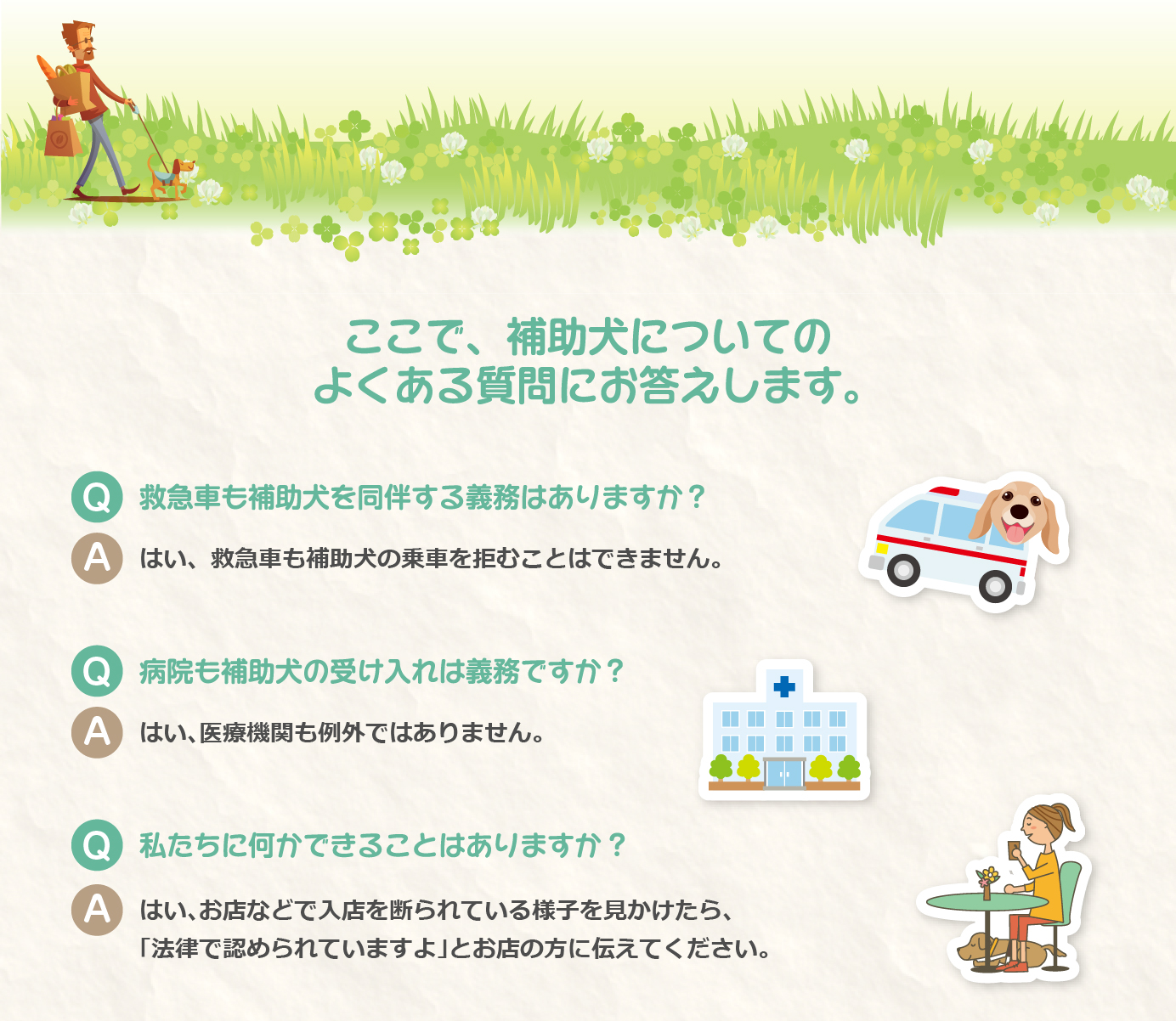 ここで、補助犬についての
よくある質問にお答えします。

Q 救急車も補助犬を同伴する義務はありますか？

A はい、救急車も補助犬の乗車を拒むことはできません。

Q 病院も補助犬の受け入れは義務ですか？

A はい、医療機関も例外ではありません。

Q 私たちに何かできることはありますか？

A はい、お店などで入店を断られている様子を見かけたら、「法律で認められていますよ」とお店の方に伝えてください。